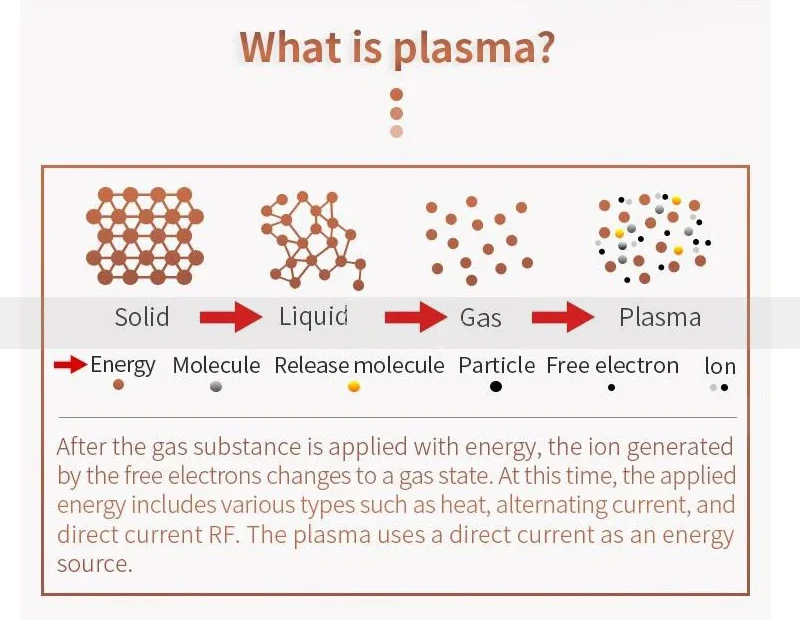 What is plasma?

Solid
Liquid
Gas
Plasma

Energy
Molecule
Release molecule
Particle
Free electron
Ion

After the gas substance is applied with energy, the ion generated by the free electrons changes to a gas state. At this time, the applied energy includes various types such as heat, alternating current, and direct current RF. The plasma uses a direct current as an energy source.